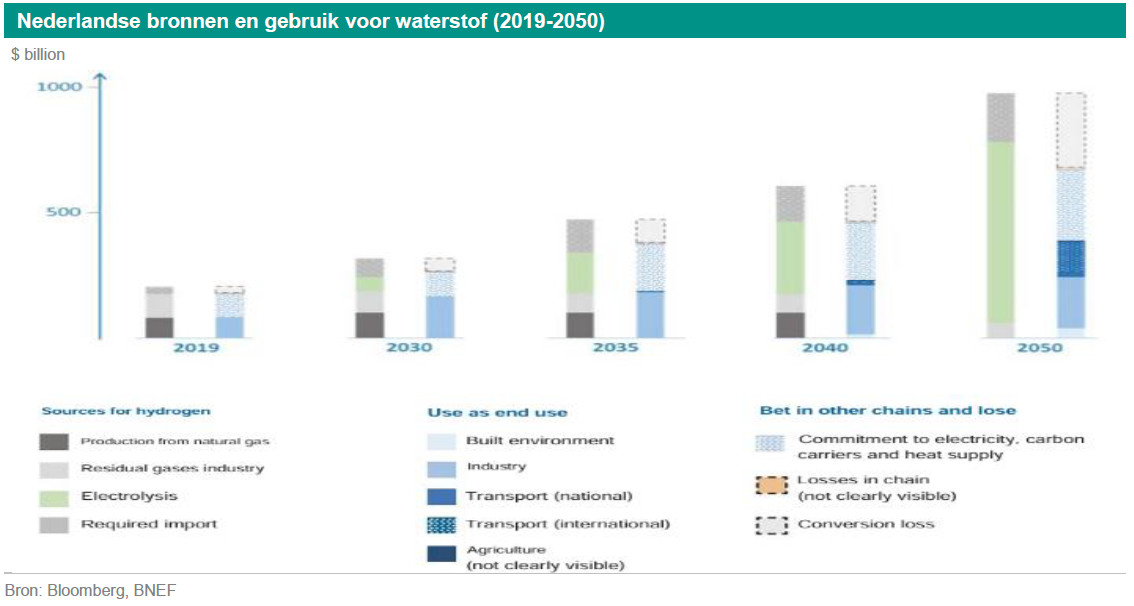 Nederlandse bronnen en gebruik voor waterstof (2019-2050)

$ billion

1000

500

2019

2030

2035

2040

2050

Sources for hydrogen

Production from natural gas

Residual gases industry

Electrolysis

Required import

Use as end use

Built environment

Industry

Transport (national)

Transport (international)

Agriculture (not clearly visible)

Bet in other chains and lose

Commitment to electricity, carbon carriers and heat supply

Losses in chain (not clearly visible)

Conversion loss

Bron: Bloomberg, BNEF